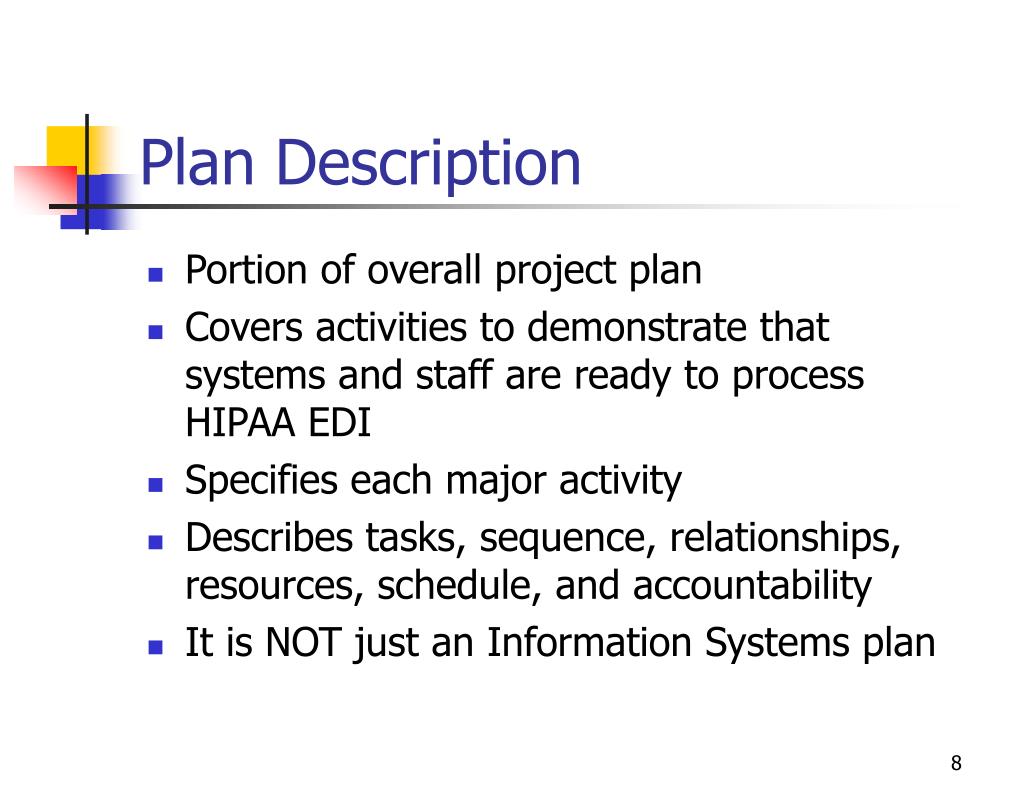 Plan Description

- Portion of overall project plan
- Covers activities to demonstrate that systems and staff are ready to process HIPAA EDI
- Specifies each major activity
- Describes tasks, sequence, relationships, resources, schedule, and accountability
- It is NOT just an Information Systems plan

8